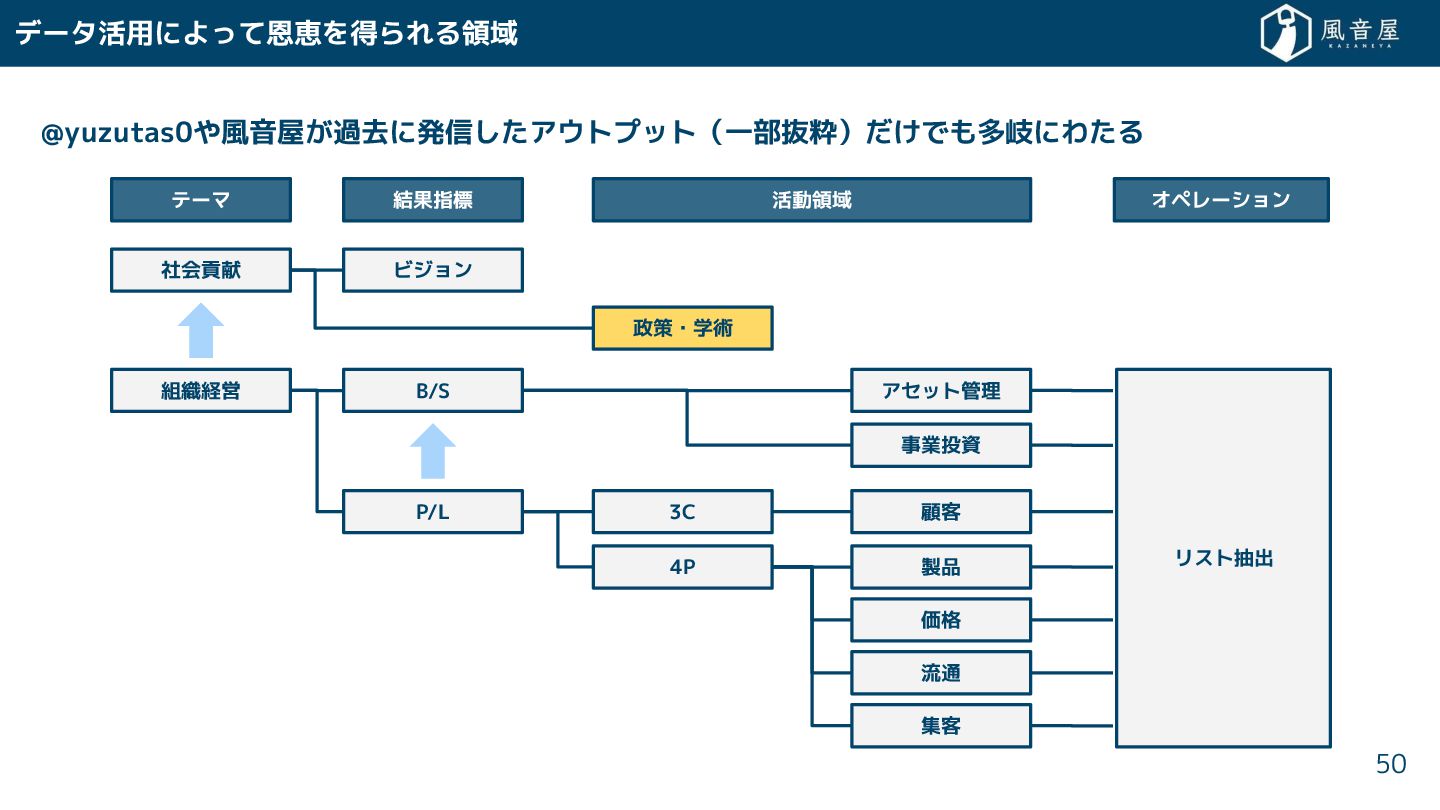 データ活用によって恩恵を得られる領域

風音屋
KAZANEYA

@yuzutas0や風音屋が過去に発信したアウトプット（一部抜粋）だけでも多岐にわたる

テーマ
結果指標
活動領域
オペレーション

社会貢献
ビジョン
政策・学術

組織経営
B/S
アセット管理
事業投資

P/L
3C
顧客
4P
製品
価格
流通
集客

リスト抽出

50